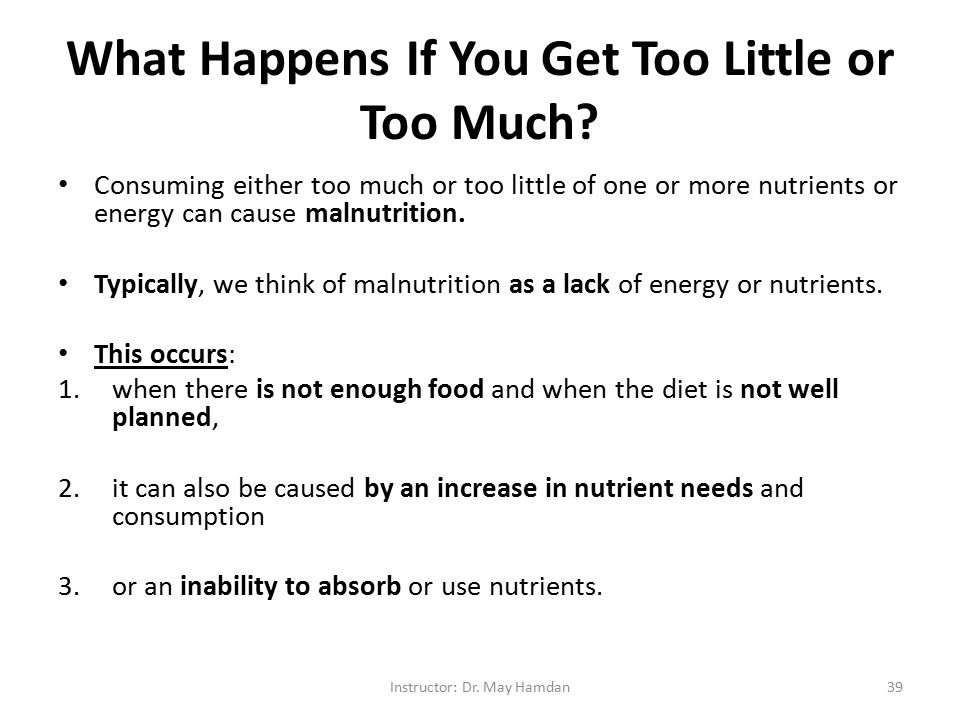 What Happens If You Get Too Little or Too Much?

• Consuming either too much or too little of one or more nutrients or energy can cause malnutrition.

• Typically, we think of malnutrition as a lack of energy or nutrients.

• This occurs:
1. when there is not enough food and when the diet is not well planned,

2. it can also be caused by an increase in nutrient needs and consumption

3. or an inability to absorb or use nutrients.

Instructor: Dr. May Hamdan

39